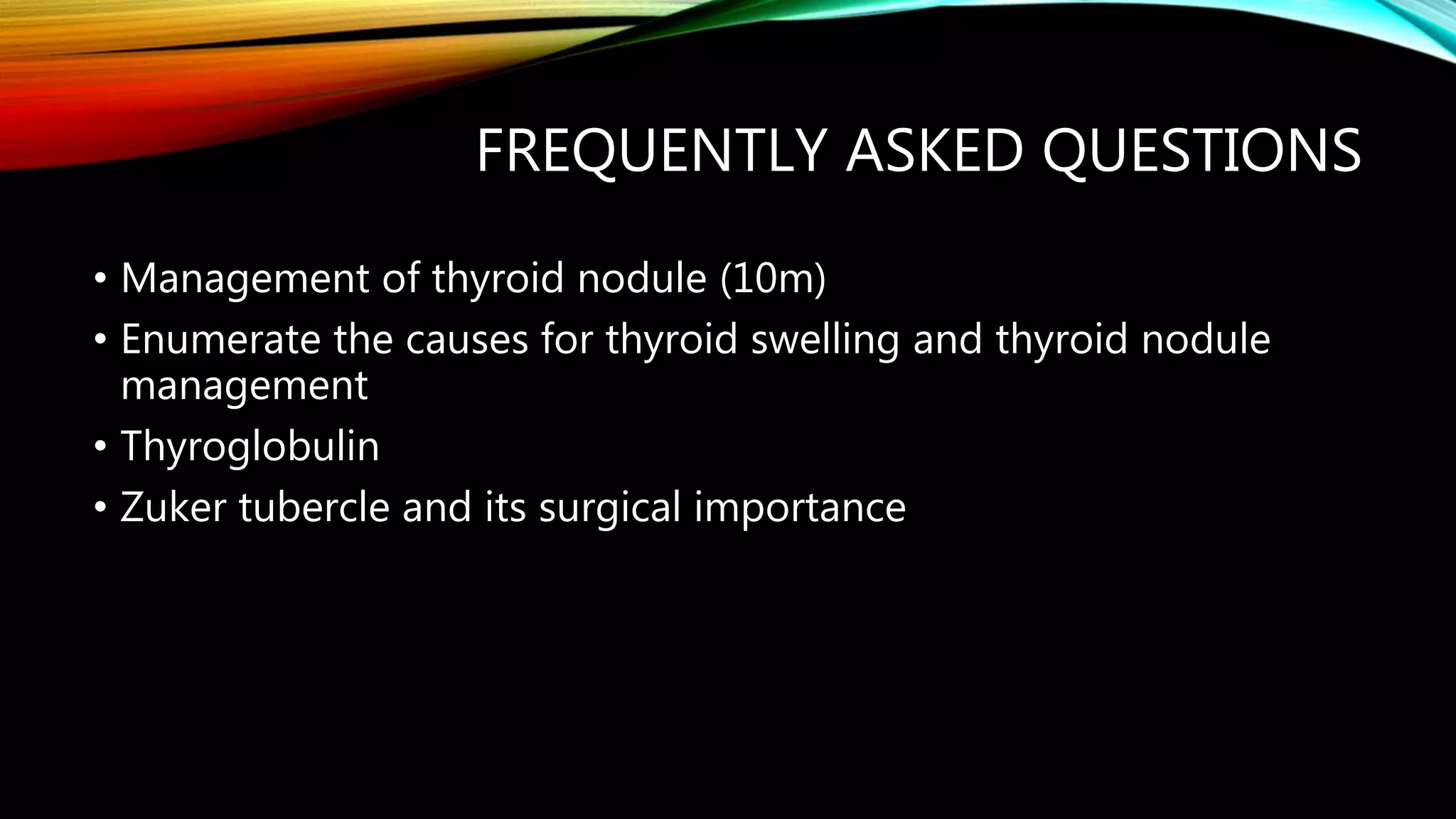 FREQUENTLY ASKED QUESTIONS

• Management of thyroid nodule (10m)
• Enumerate the causes for thyroid swelling and thyroid nodule management
• Thyroglobulin
• Zuker tubercle and its surgical importance